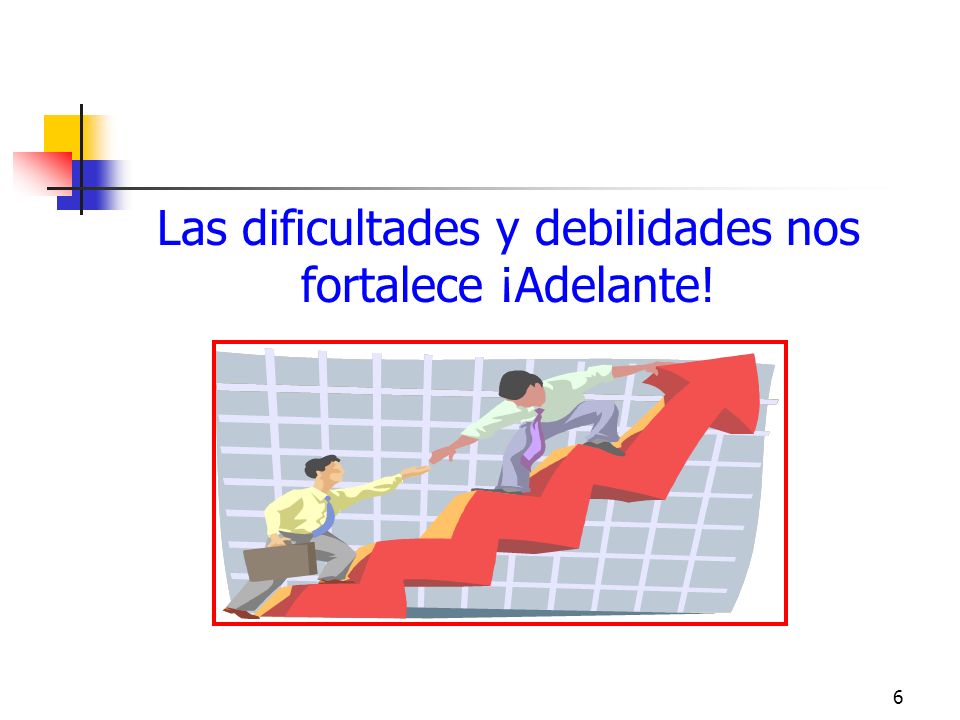 Las dificultades y debilidades nos fortalece ¡Adelante!

6